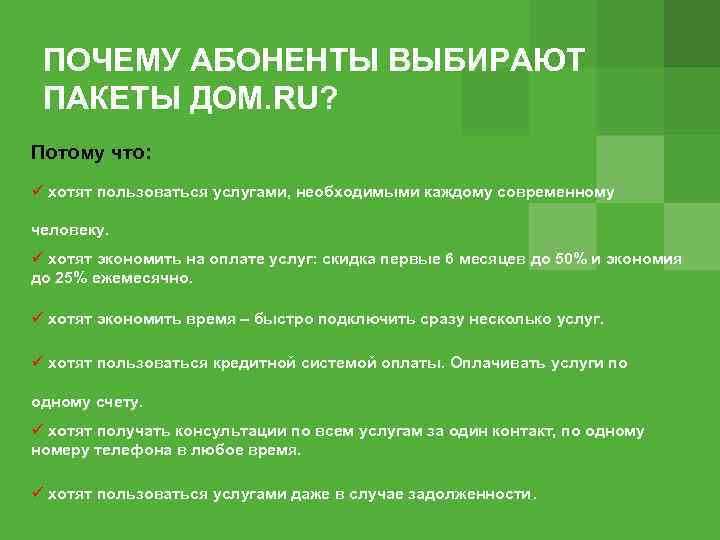 ПОЧЕМУ АБОНЕНТЫ ВЫБИРАЮТ ПАКЕТЫ ДОМ.RU?

Потому что:

✓ хотят пользоваться услугами, необходимыми каждому современному человеку.

✓ хотят экономить на оплате услуг: скидка первые 6 месяцев до 50% и экономия до 25% ежемесячно.

✓ хотят экономить время – быстро подключить сразу несколько услуг.

✓ хотят пользоваться кредитной системой оплаты. Оплачивать услуги по одному счету.

✓ хотят получать консультации по всем услугам за один контакт, по одному номеру телефона в любое время.

✓ хотят пользоваться услугами даже в случае задолженности.